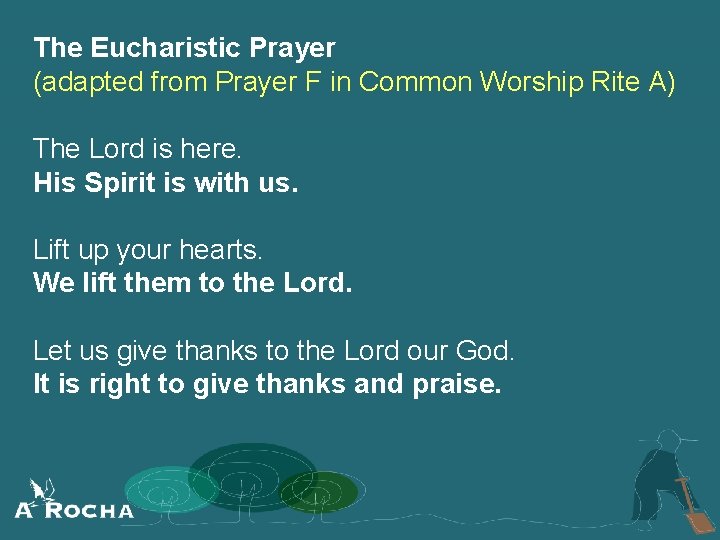 The Eucharistic Prayer
(adapted from Prayer F in Common Worship Rite A)

The Lord is here.
His Spirit is with us.

Lift up your hearts.
We lift them to the Lord.

Let us give thanks to the Lord our God.
It is right to give thanks and praise.

A ROCHA